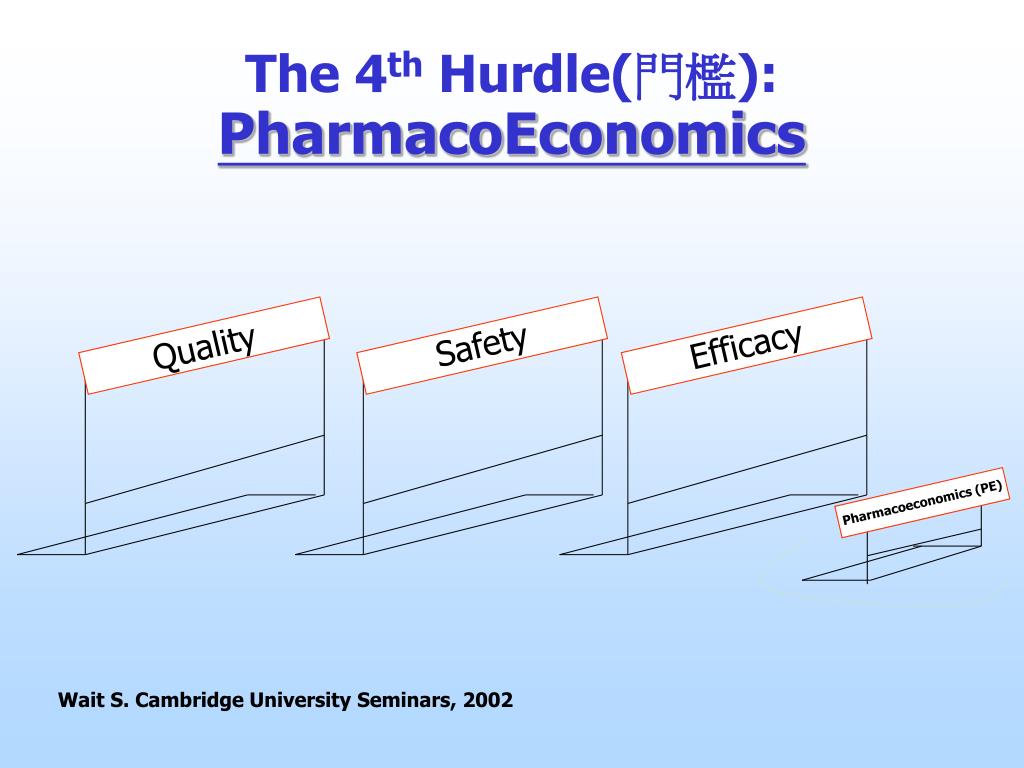 The 4$^{th}$ Hurdle(門檻):
PharmacoEconomics

Quality

Safety

Efficacy

Pharmacoeconomics (PE)

Wait S. Cambridge University Seminars, 2002